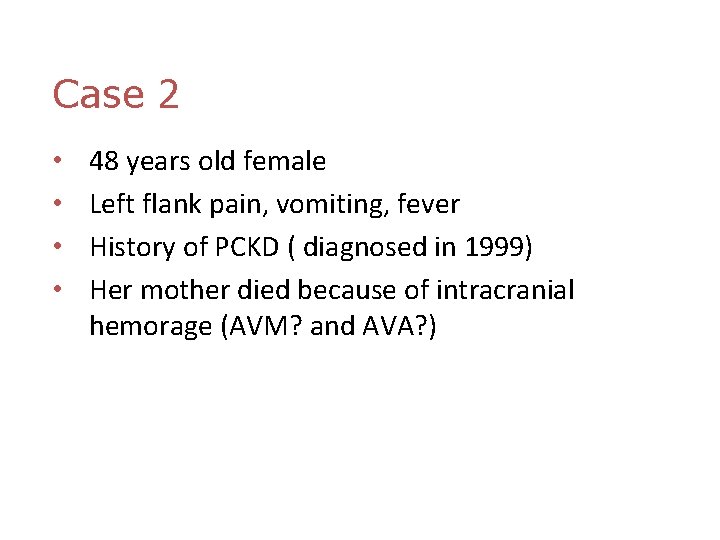 Case 2

• 48 years old female
• Left flank pain, vomiting, fever
• History of PCKD ( diagnosed in 1999)
• Her mother died because of intracranial hemorage (AVM? and AVA?)